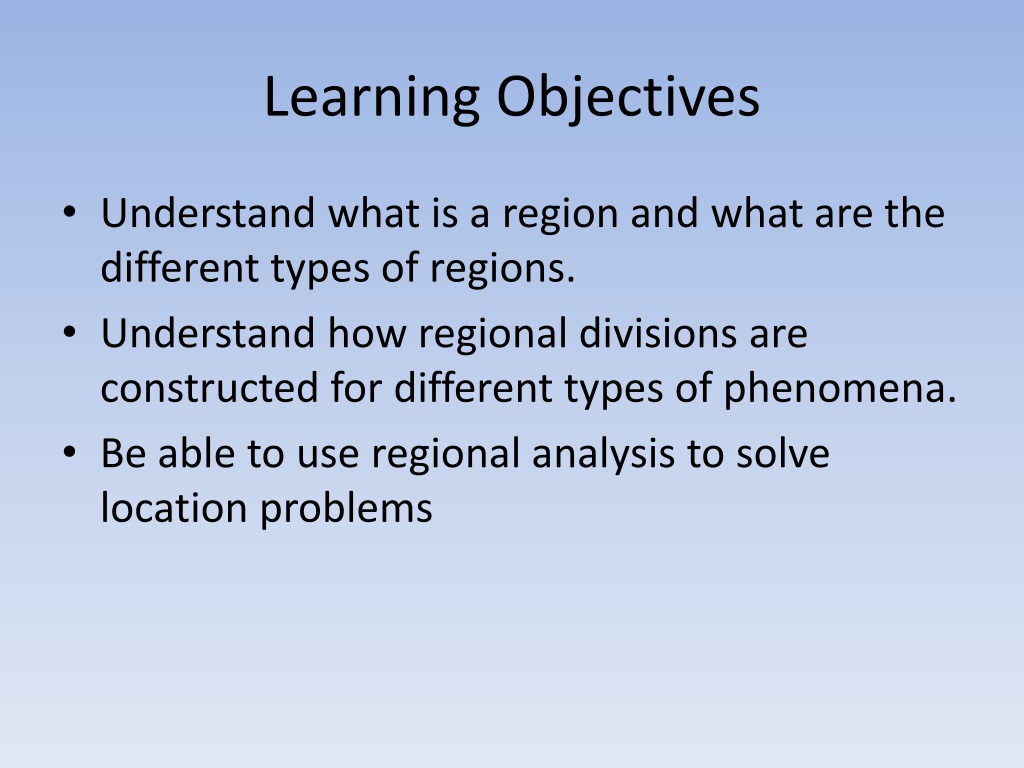 Learning Objectives

• Understand what is a region and what are the different types of regions.
• Understand how regional divisions are constructed for different types of phenomena.
• Be able to use regional analysis to solve location problems